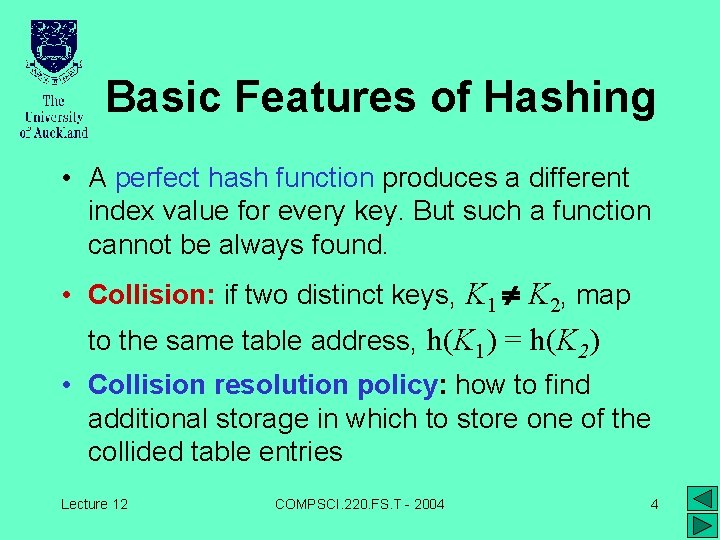 The University of Auckland

Basic Features of Hashing

• A perfect hash function produces a different index value for every key. But such a function cannot be always found.

• Collision: if two distinct keys, $K_1 \neq K_2$, map to the same table address, $\mathbf{h}(K_1) = \mathbf{h}(K_2)$

• Collision resolution policy: how to find additional storage in which to store one of the collided table entries

Lecture 12

COMPSCI.220.FS.T - 2004

4